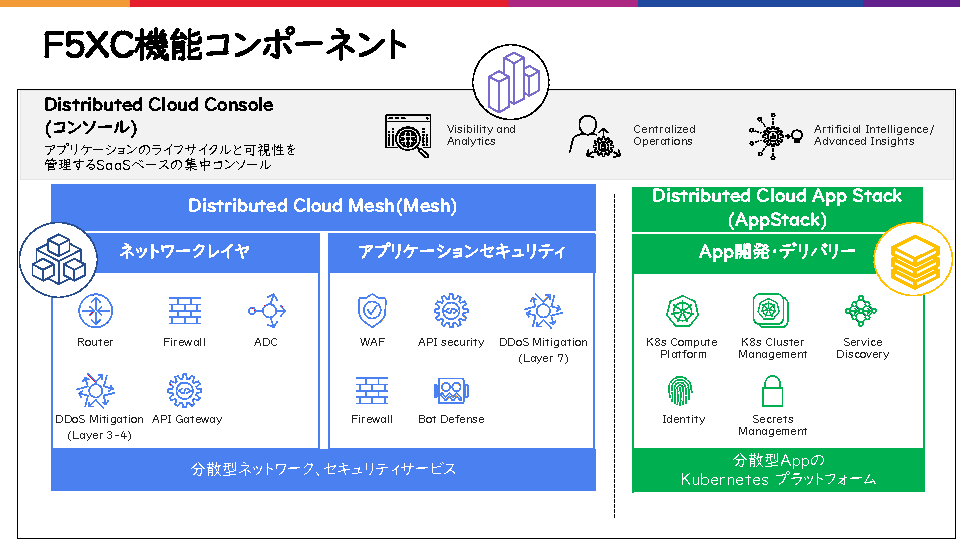 F5XC機能コンポーネント

Distributed Cloud Console
(コンソール)
アプリケーションのライフサイクルと可視性を管理するSaaSベースの集中コンソール

Visibility and Analytics

Centralized Operations

Artificial Intelligence/ Advanced Insights

Distributed Cloud Mesh(Mesh)

ネットワークレイヤ

Router

Firewall

ADC

DDoS Mitigation (Layer 3-4)

API Gateway

アプリケーションセキュリティ

WAF

API security

DDoS Mitigation (Layer 7)

Firewall

Bot Defense

分散型ネットワーク、セキュリティサービス

Distributed Cloud App Stack (AppStack)

App開発・デリバリー

K8s Compute Platform

K8s Cluster Management

Service Discovery

Identity

Secrets Management

分散型Appの Kubernetes プラットフォーム